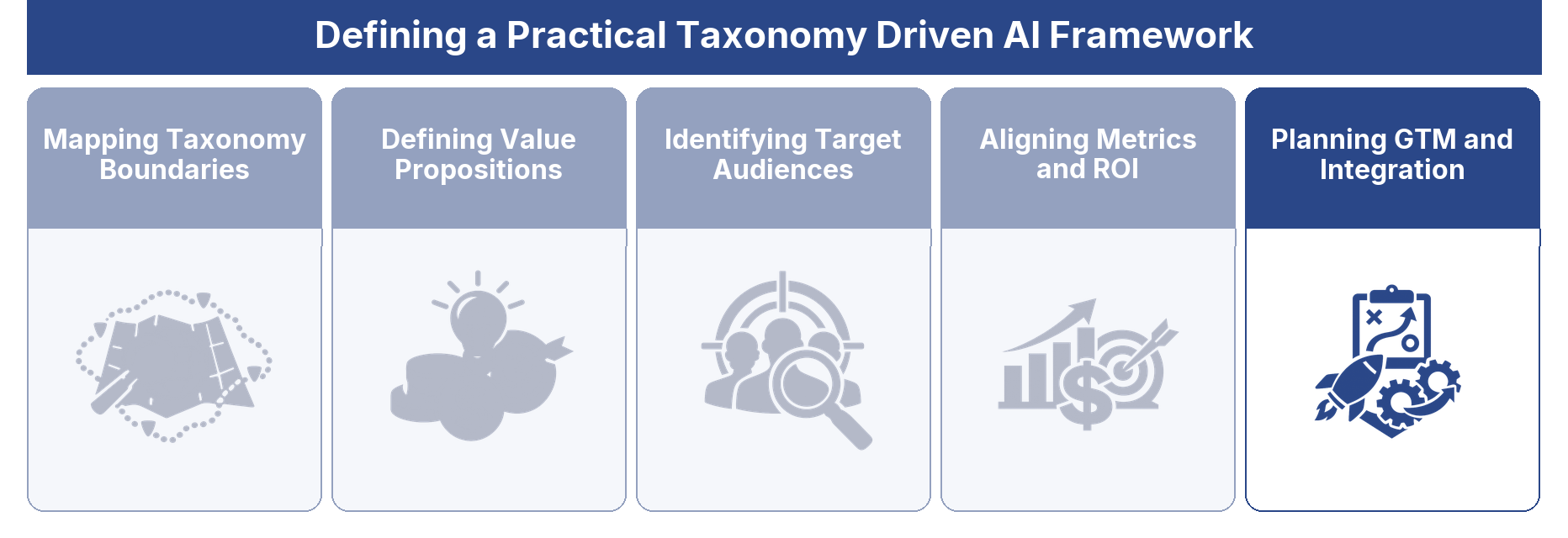 Defining a Practical Taxonomy Driven AI Framework

Mapping Taxonomy Boundaries

Defining Value Propositions

Identifying Target Audiences

Aligning Metrics and ROI

Planning GTM and Integration